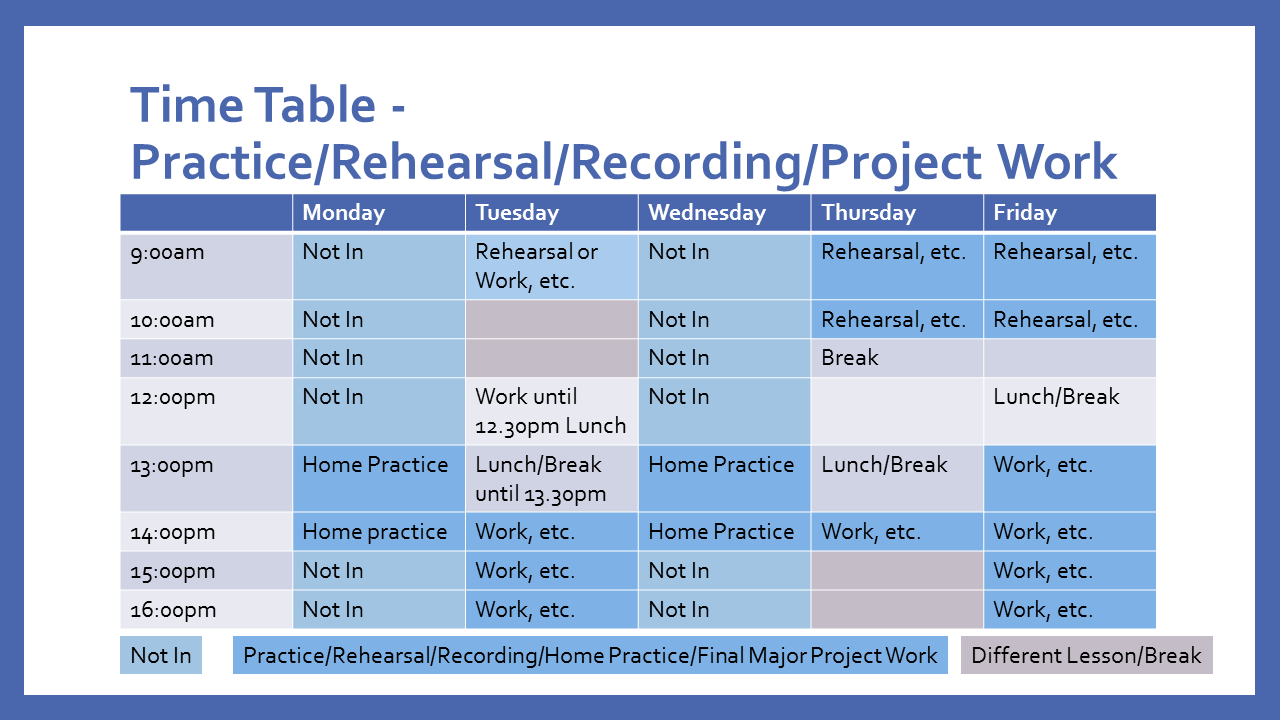 Time Table - Practice/Rehearsal/Recording/Project Work

| | Monday | Tuesday | Wednesday | Thursday | Friday |
|---|---|---|---|---|---|
| 9:00am | Not In | Rehearsal or Work, etc. | Not In | Rehearsal, etc. | Rehearsal, etc. |
| 10:00am | Not In | | Not In | Rehearsal, etc. | Rehearsal, etc. |
| 11:00am | Not In | | Not In | Break | |
| 12:00pm | Not In | Work until 12.30pm Lunch | Not In | | Lunch/Break |
| 13:00pm | Home Practice | Lunch/Break until 13.30pm | Home Practice | Lunch/Break | Work, etc. |
| 14:00pm | Home practice | Work, etc. | Home Practice | Work, etc. | Work, etc. |
| 15:00pm | Not In | Work, etc. | Not In | | Work, etc. |
| 16:00pm | Not In | Work, etc. | Not In | | Work, etc. |

Not In

Practice/Rehearsal/Recording/Home Practice/Final Major Project Work

Different Lesson/Break